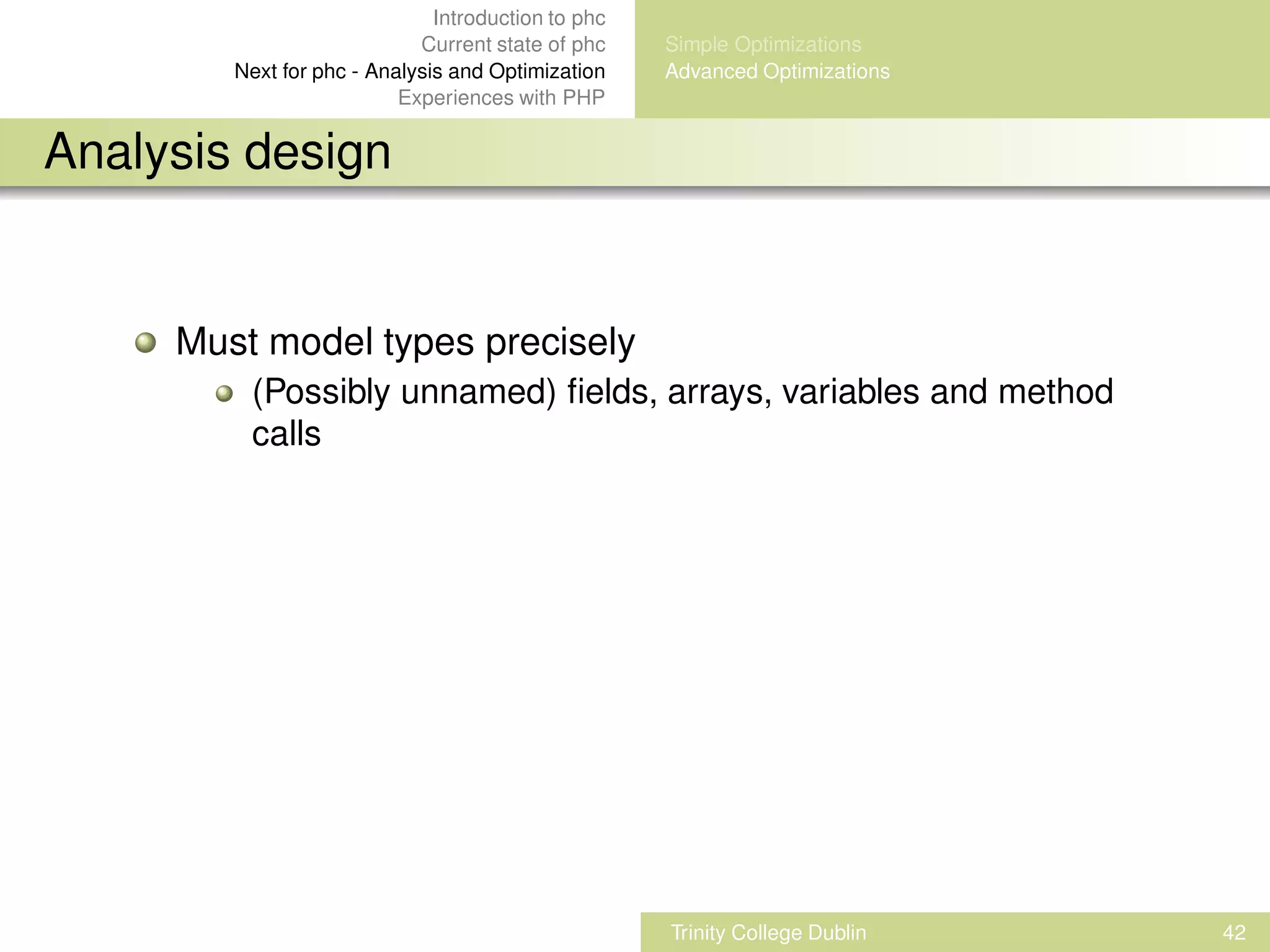 Introduction to phc
Current state of phc
Next for phc - Analysis and Optimization
Experiences with PHP

Simple Optimizations
Advanced Optimizations

Analysis design

Must model types precisely
(Possibly unnamed) fields, arrays, variables and method calls

Trinity College Dublin 42